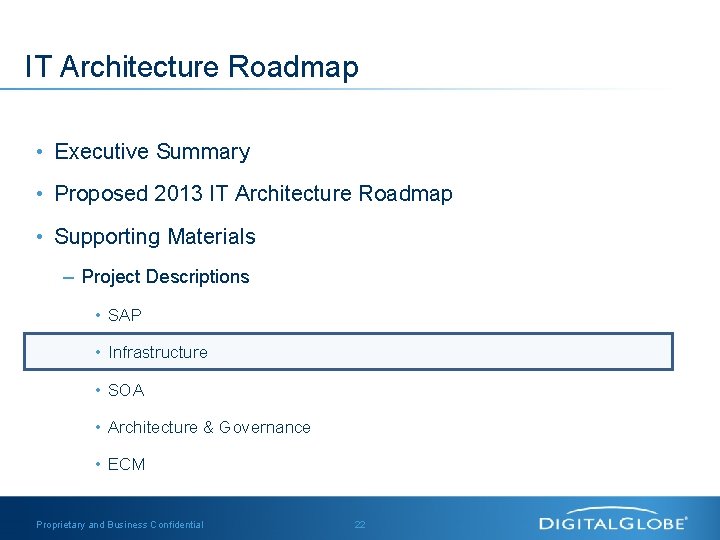 IT Architecture Roadmap

• Executive Summary

• Proposed 2013 IT Architecture Roadmap

• Supporting Materials

– Project Descriptions

• SAP

• Infrastructure

• SOA

• Architecture & Governance

• ECM

Proprietary and Business Confidential

22

DIGITALGLOBE®